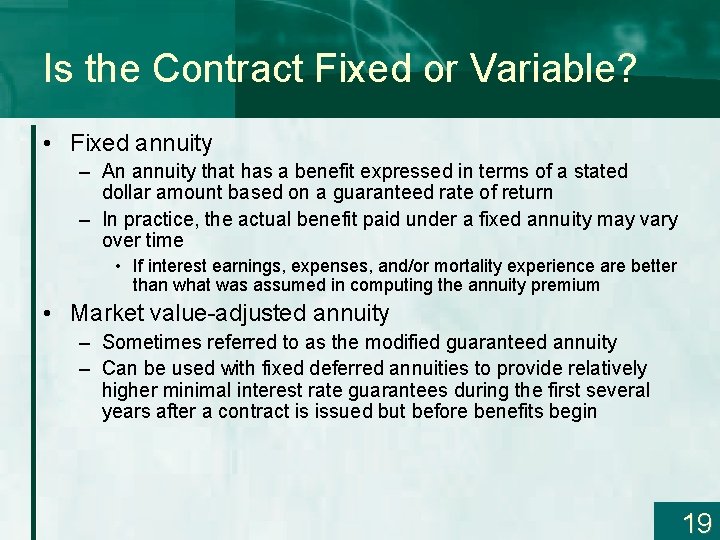 Is the Contract Fixed or Variable?

• Fixed annuity
– An annuity that has a benefit expressed in terms of a stated dollar amount based on a guaranteed rate of return
– In practice, the actual benefit paid under a fixed annuity may vary over time
• If interest earnings, expenses, and/or mortality experience are better than what was assumed in computing the annuity premium
• Market value-adjusted annuity
– Sometimes referred to as the modified guaranteed annuity
– Can be used with fixed deferred annuities to provide relatively higher minimal interest rate guarantees during the first several years after a contract is issued but before benefits begin

19